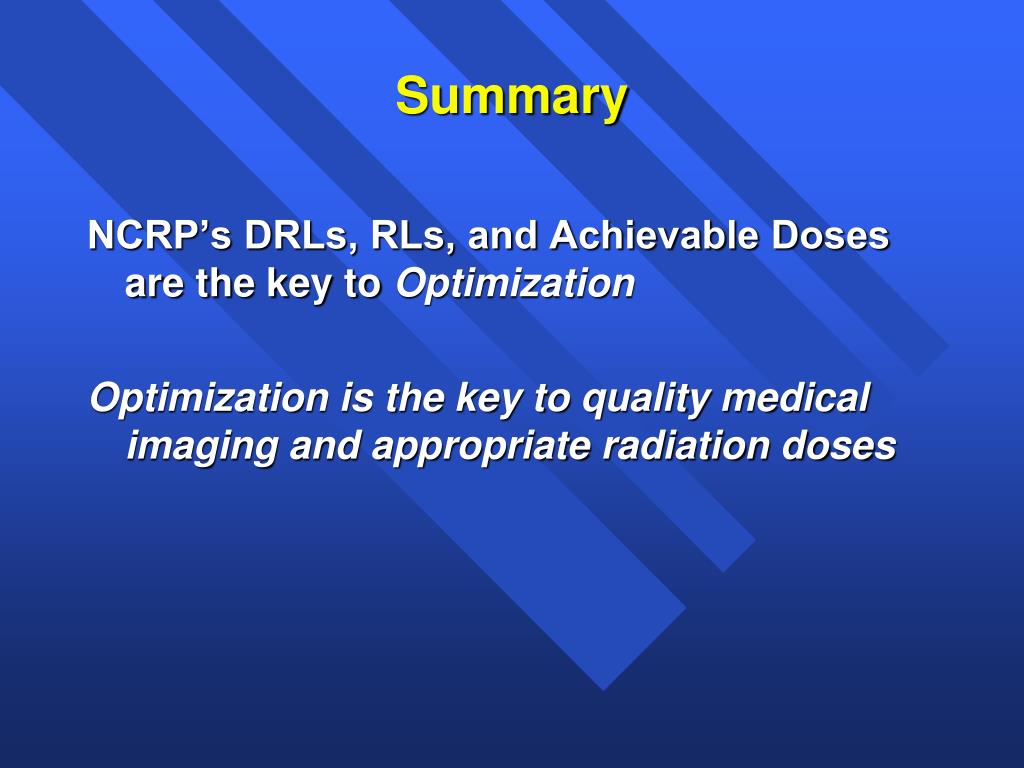 Summary

NCRP’s DRLs, RLs, and Achievable Doses are the key to Optimization

Optimization is the key to quality medical imaging and appropriate radiation doses